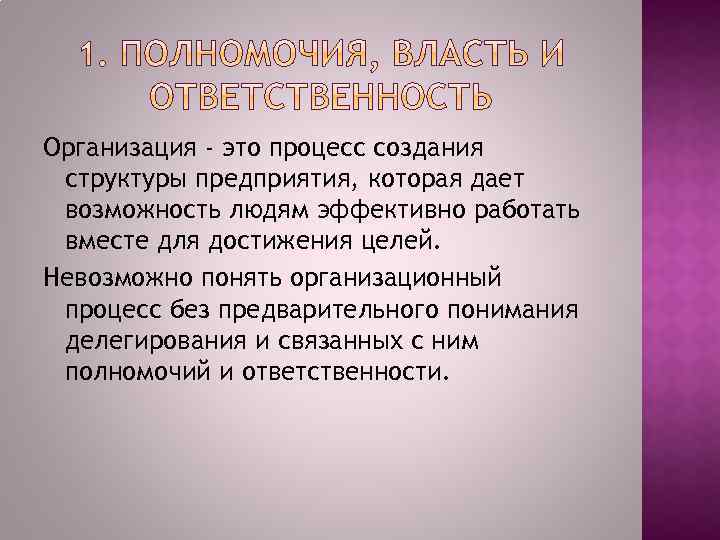 1. ПОЛНОМОЧИЯ, ВЛАСТЬ И ОТВЕТСТВЕННОСТЬ

Организация - это процесс создания структуры предприятия, которая дает возможность людям эффективно работать вместе для достижения целей.

Невозможно понять организационный процесс без предварительного понимания делегирования и связанных с ним полномочий и ответственности.